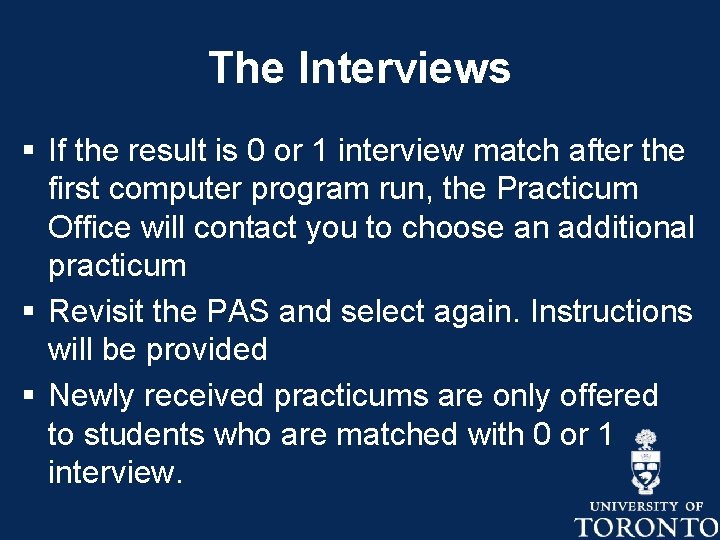 The Interviews

▪ If the result is 0 or 1 interview match after the first computer program run, the Practicum Office will contact you to choose an additional practicum

▪ Revisit the PAS and select again. Instructions will be provided

▪ Newly received practicums are only offered to students who are matched with 0 or 1 interview.

UNIVERSITY OF
TORONTO